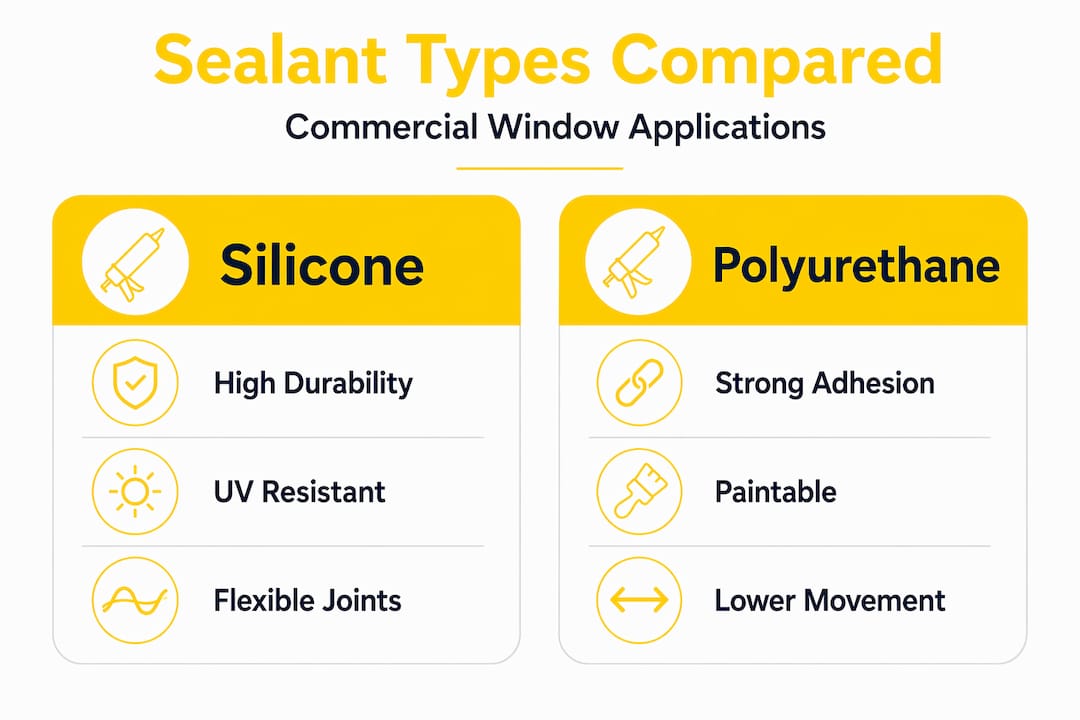 Sealant Types Compared

Commercial Window Applications

Silicone

High Durability

UV Resistant

Flexible Joints

Polyurethane

Strong Adhesion

Paintable

Lower Movement